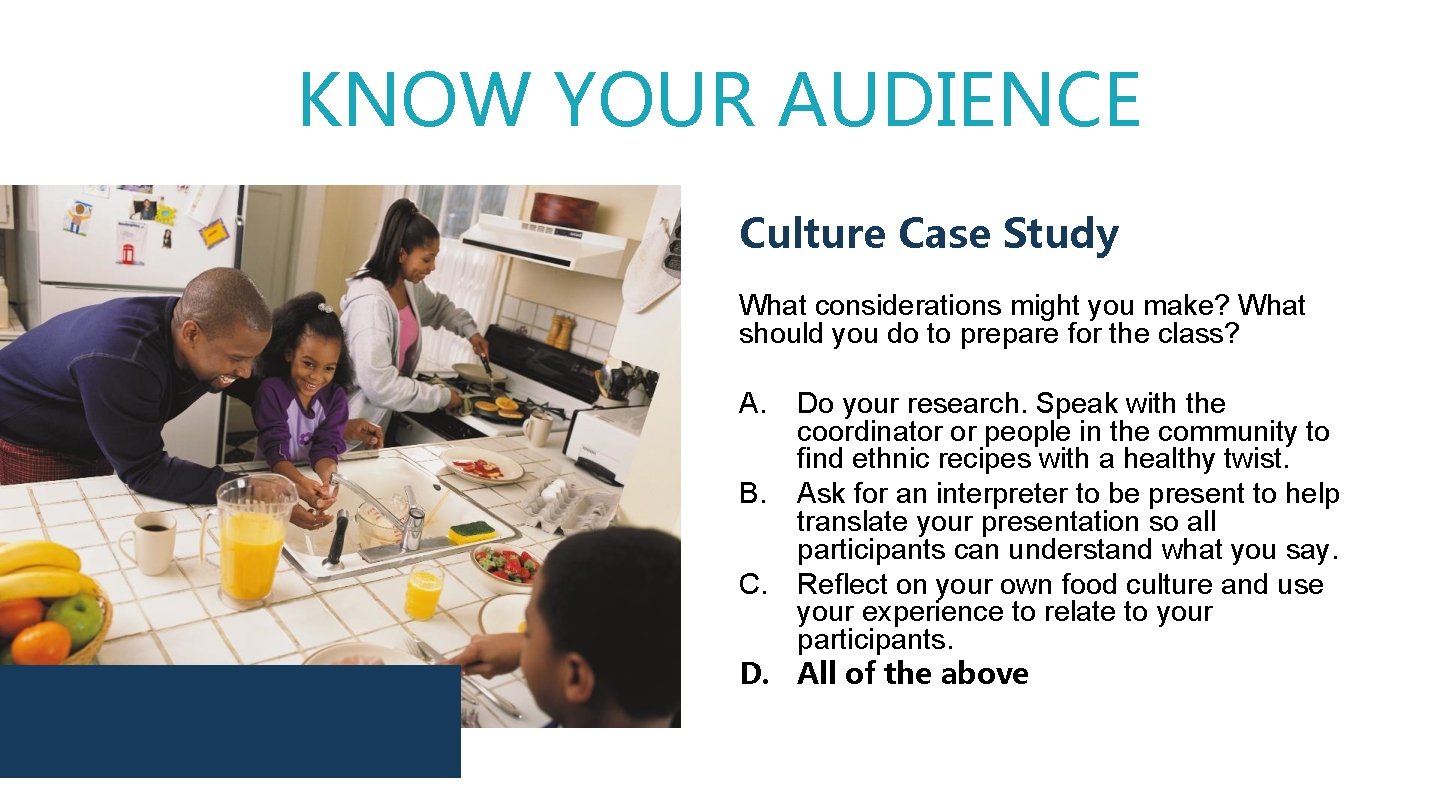 KNOW YOUR AUDIENCE

Culture Case Study

What considerations might you make? What should you do to prepare for the class?

A. Do your research. Speak with the coordinator or people in the community to find ethnic recipes with a healthy twist.
B. Ask for an interpreter to be present to help translate your presentation so all participants can understand what you say.
C. Reflect on your own food culture and use your experience to relate to your participants.
D. All of the above